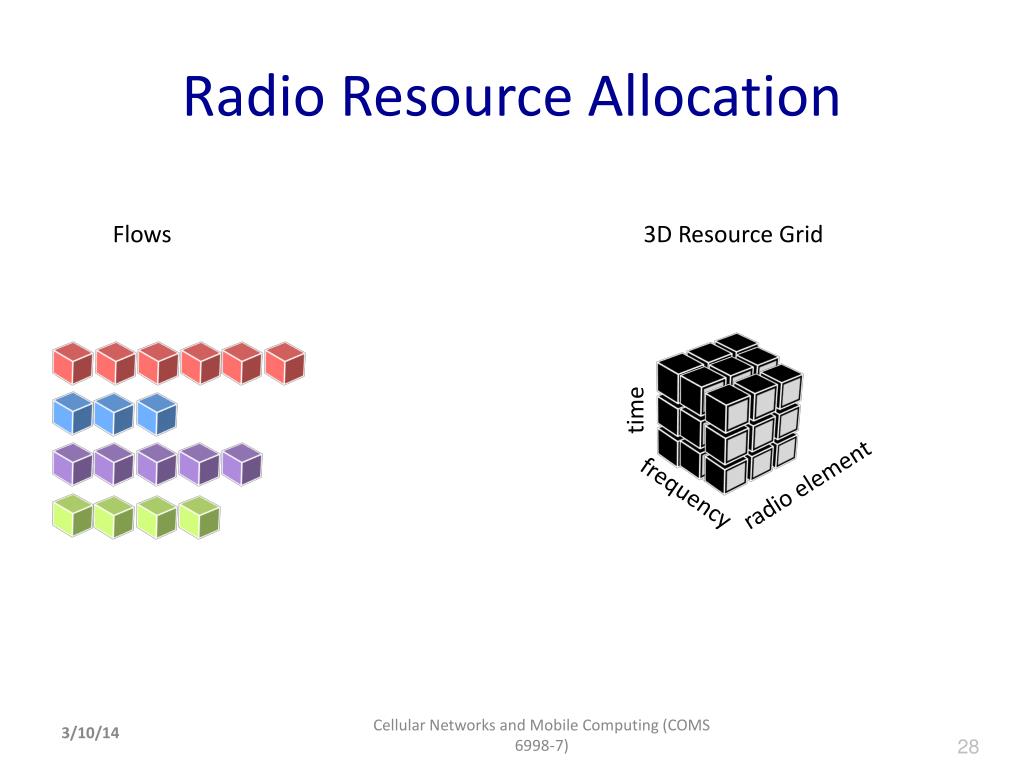 Radio Resource Allocation

Flows

3D Resource Grid

time

frequency

radio element

3/10/14

Cellular Networks and Mobile Computing (COMS 6998-7)

28